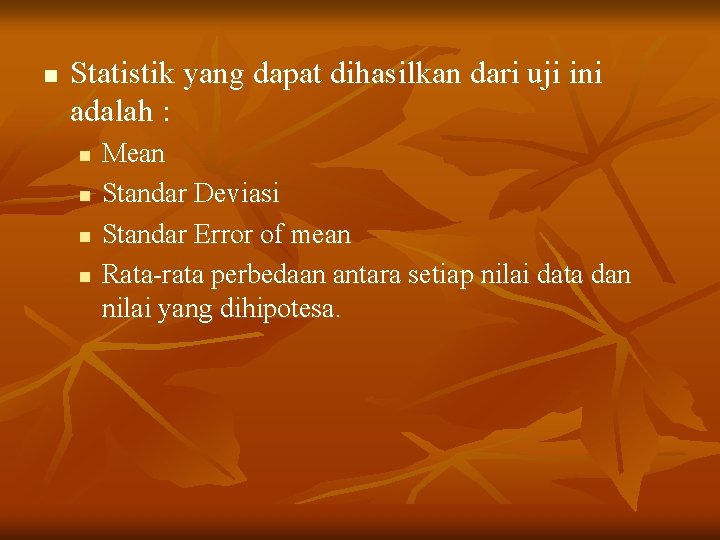 Statistik yang dapat dihasilkan dari uji ini adalah :

Mean

Standar Deviasi

Standar Error of mean

Rata-rata perbedaan antara setiap nilai data dan nilai yang dihipotesa.